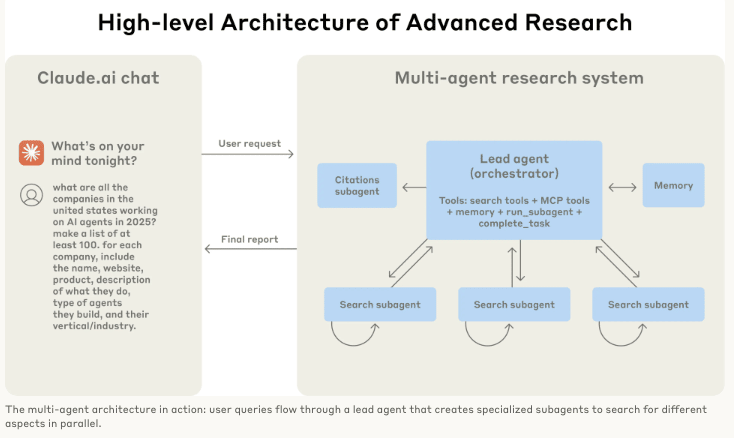 High-level Architecture of Advanced Research

Claude.ai chat

What's on your mind tonight?

what are all the companies in the united states working on AI agents in 2025? make a list of at least 100. for each company, include the name, website, product, description of what they do, type of agents they build, and their vertical/industry.

User request

Final report

Multi-agent research system

Citations subagent

Lead agent (orchestrator)

Tools: search tools + MCP tools + memory + run_subagent + complete_task

Memory

Search subagent

Search subagent

Search subagent

The multi-agent architecture in action: user queries flow through a lead agent that creates specialized subagents to search for different aspects in parallel.